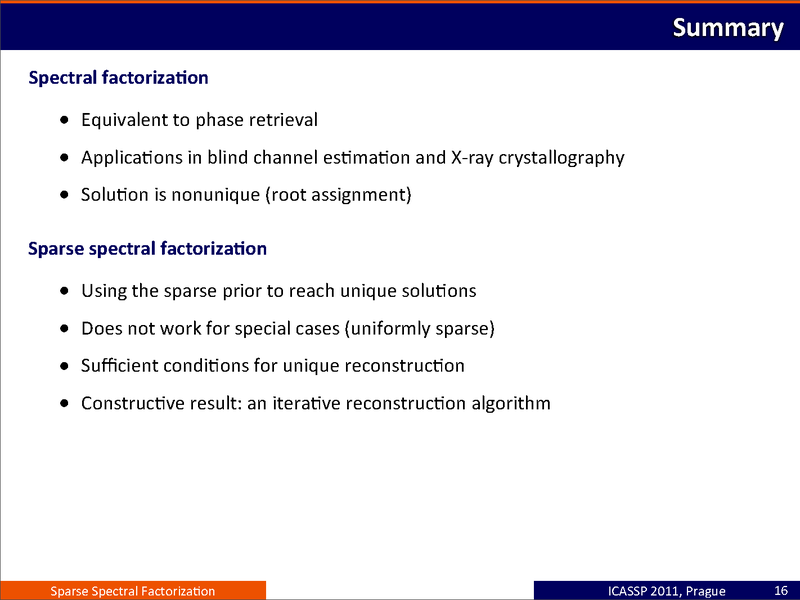 Summary

Spectral factorization

• Equivalent to phase retrieval
• Applications in blind channel estimation and X-ray crystallography
• Solution is nonunique (root assignment)

Sparse spectral factorization

• Using the sparse prior to reach unique solutions
• Does not work for special cases (uniformly sparse)
• Sufficient conditions for unique reconstruction
• Constructive result: an iterative reconstruction algorithm

Sparse Spectral Factorization

ICASSP 2011, Prague 16